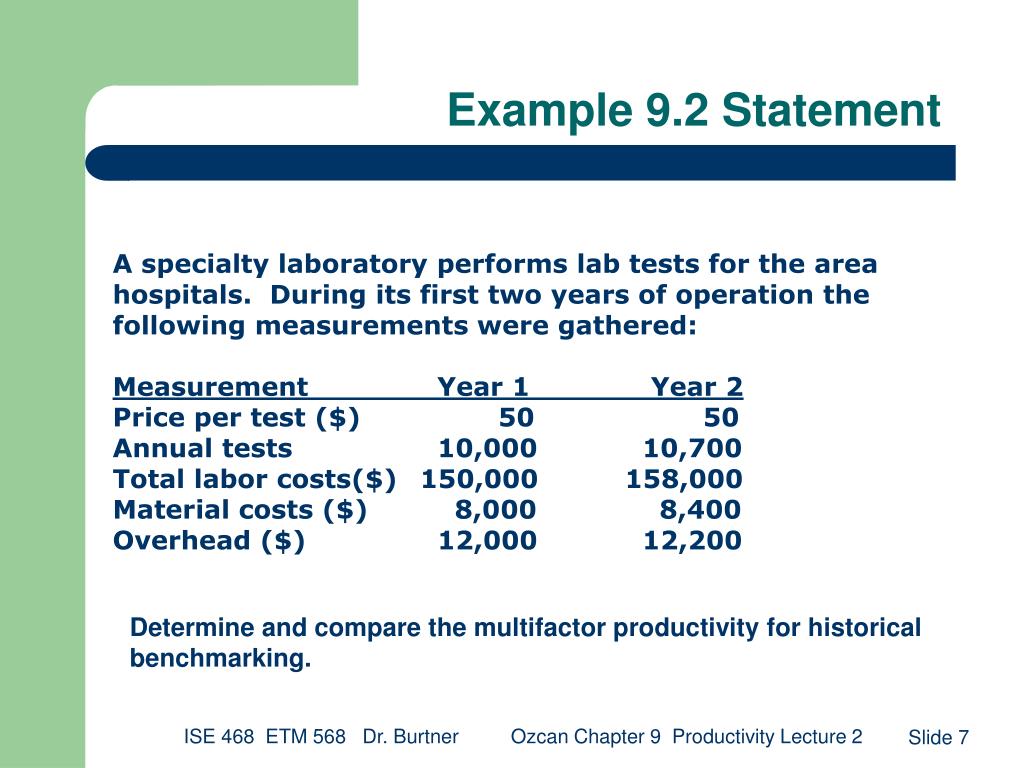 Example 9.2 Statement

A specialty laboratory performs lab tests for the area hospitals. During its first two years of operation the following measurements were gathered:

| Measurement | Year 1 | Year 2 |
|---|---|---|
| Price per test (\$) | 50 | 50 |
| Annual tests | 10,000 | 10,700 |
| Total labor costs(\$) | 150,000 | 158,000 |
| Material costs (\$) | 8,000 | 8,400 |
| Overhead (\$) | 12,000 | 12,200 |

Determine and compare the multifactor productivity for historical benchmarking.

ISE 468 ETM 568 Dr. Burtner Ozcan Chapter 9 Productivity Lecture 2 Slide 7